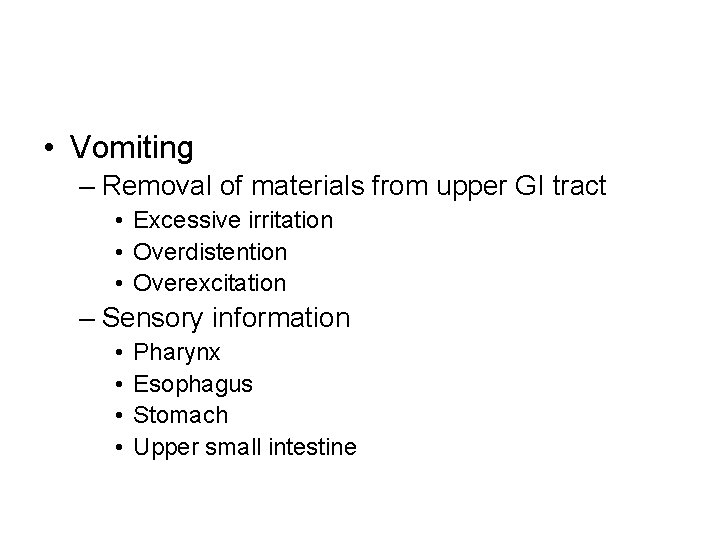 • Vomiting
– Removal of materials from upper GI tract
• Excessive irritation
• Overdistention
• Overexcitation
– Sensory information
• Pharynx
• Esophagus
• Stomach
• Upper small intestine